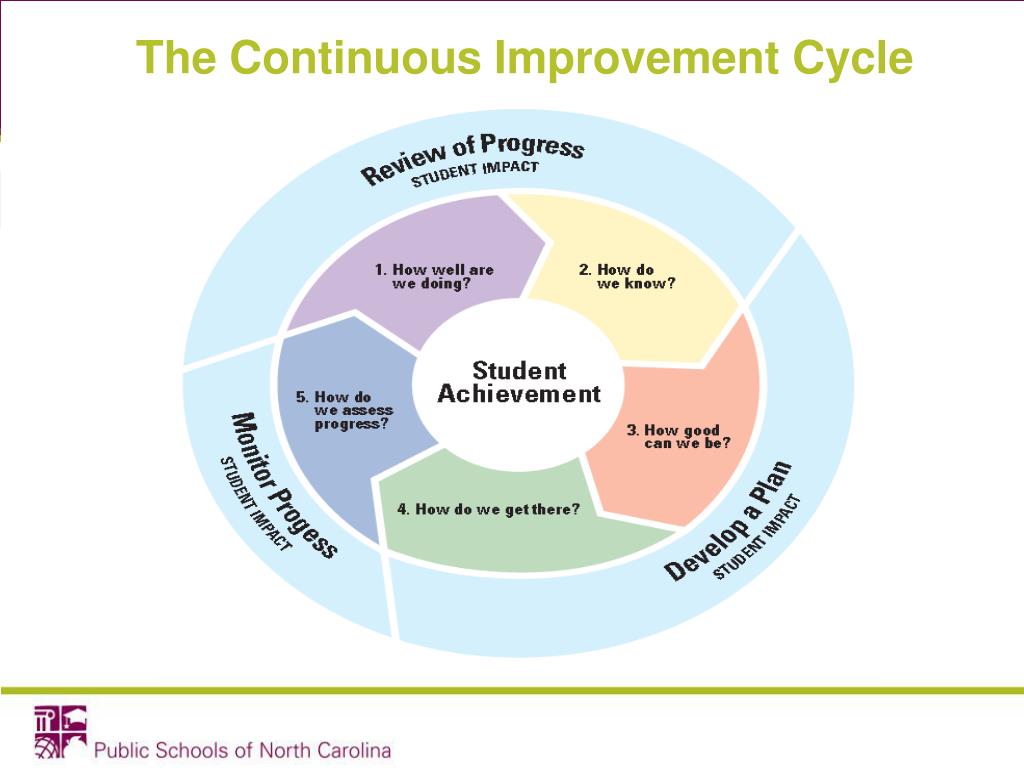 The Continuous Improvement Cycle

Review of Progress
STUDENT IMPACT

1. How well are we doing?

2. How do we know?

Student Achievement

3. How good can we be?

4. How do we get there?

5. How do we assess progress?

Develop a Plan
STUDENT IMPACT

Monitor Progess
STUDENT IMPACT

Public Schools of North Carolina